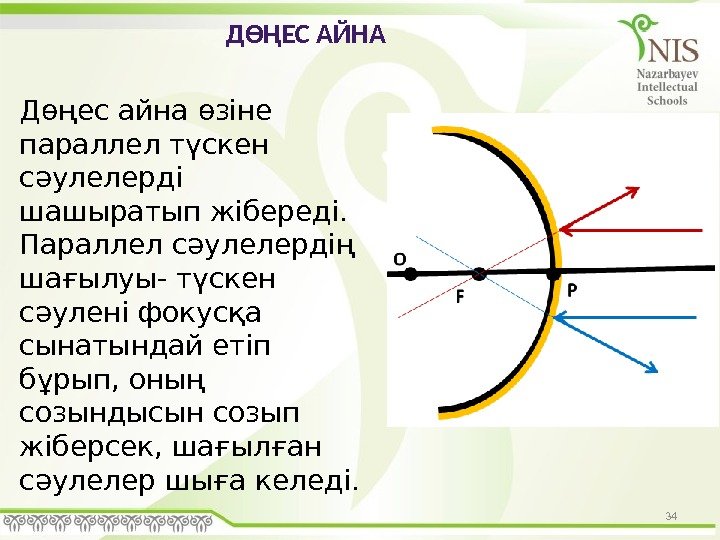 ДӨҢЕС АЙНА

NIS
Nazarbayev
Intellectual
Schools

Дөңес айна өзіне параллел түскен сәулелерді шашыратып жібереді. Параллел сәулелердің шағылуы- түскен сәулені фокусқа сынатындай етіп бұрып, оның созындысын созып жіберсек, шағылған сәулелер шыға келеді.

O
F
P

34